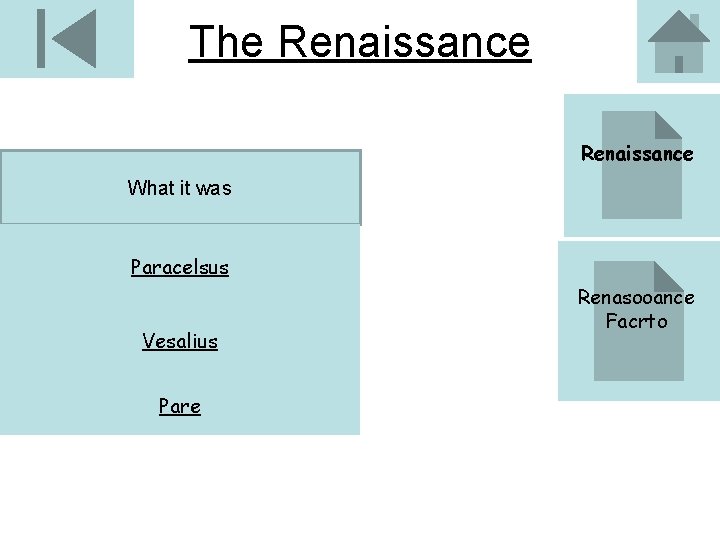 The Renaissance

What it was

Paracelsus

Vesalius

Pare

Renaissance

Renasooance Facrto